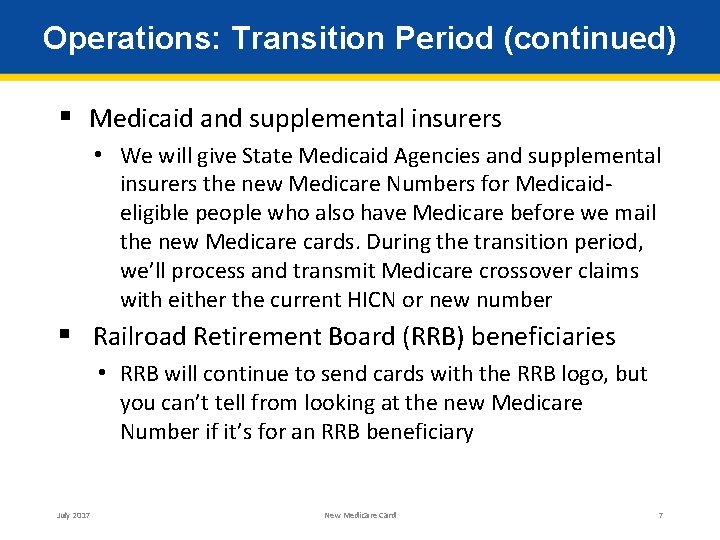 Operations: Transition Period (continued)

▪ Medicaid and supplemental insurers

• We will give State Medicaid Agencies and supplemental insurers the new Medicare Numbers for Medicaid-eligible people who also have Medicare before we mail the new Medicare cards. During the transition period, we'll process and transmit Medicare crossover claims with either the current HICN or new number

▪ Railroad Retirement Board (RRB) beneficiaries

• RRB will continue to send cards with the RRB logo, but you can't tell from looking at the new Medicare Number if it's for an RRB beneficiary

July 2017

New Medicare Card

7